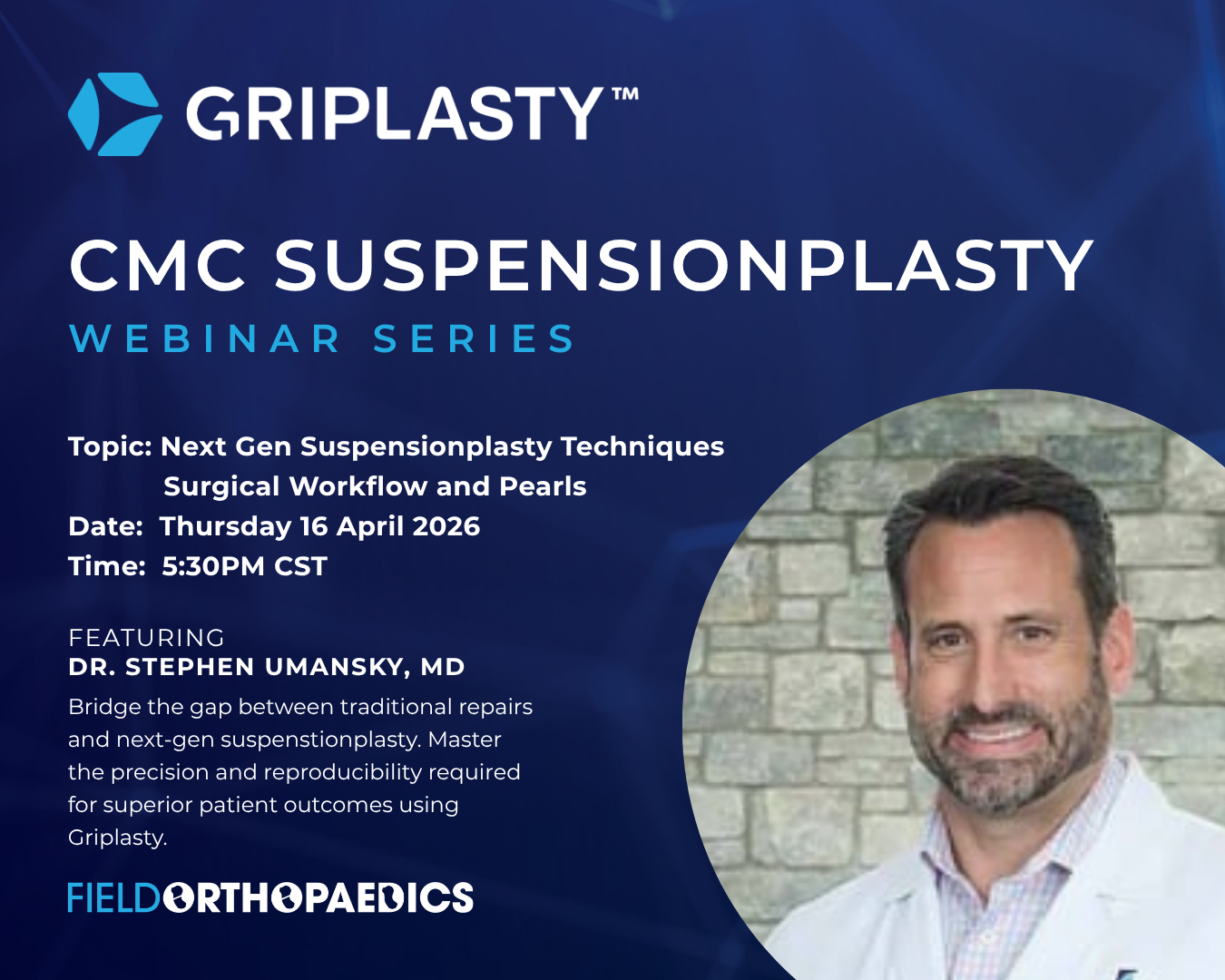 GRIPLASTY™

CMC SUSPENSIONPLASTY
WEBINAR SERIES

Topic: Next Gen Suspensionplasty Techniques
Surgical Workflow and Pearls
Date: Thursday 16 April 2026
Time: 5:30PM CST

FEATURING
DR. STEPHEN UMANSKY, MD
Bridge the gap between traditional repairs and next-gen suspenstionplasty. Master the precision and reproducibility required for superior patient outcomes using Griplasty.

FIELDORTHOPAEDICS